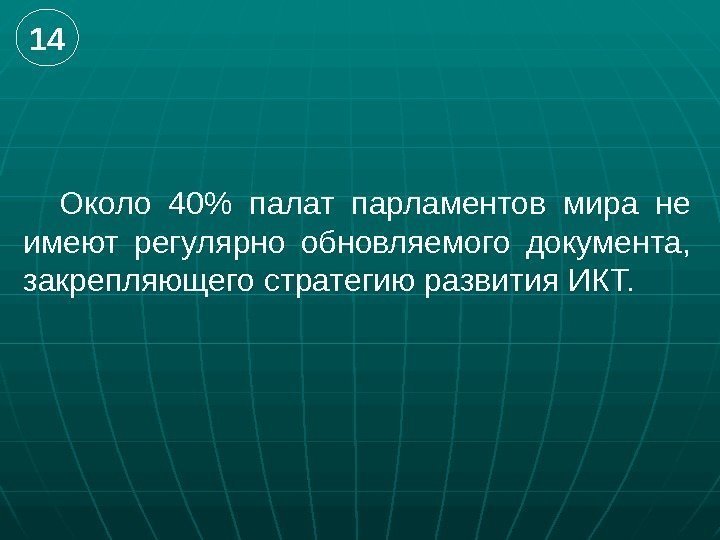 14

Около 40% палат парламентов мира не имеют регулярно обновляемого документа, закрепляющего стратегию развития ИКТ.